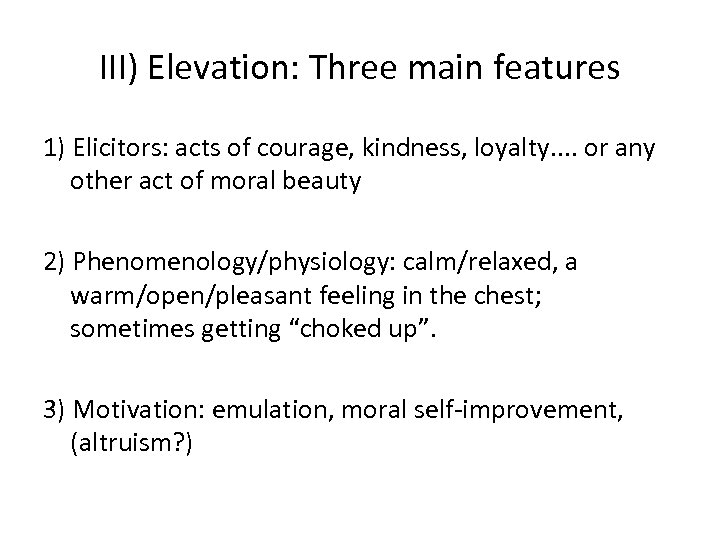 III) Elevation: Three main features

1) Elicitors: acts of courage, kindness, loyalty.... or any other act of moral beauty

2) Phenomenology/physiology: calm/relaxed, a warm/open/pleasant feeling in the chest; sometimes getting “choked up”.

3) Motivation: emulation, moral self-improvement, (altruism?)